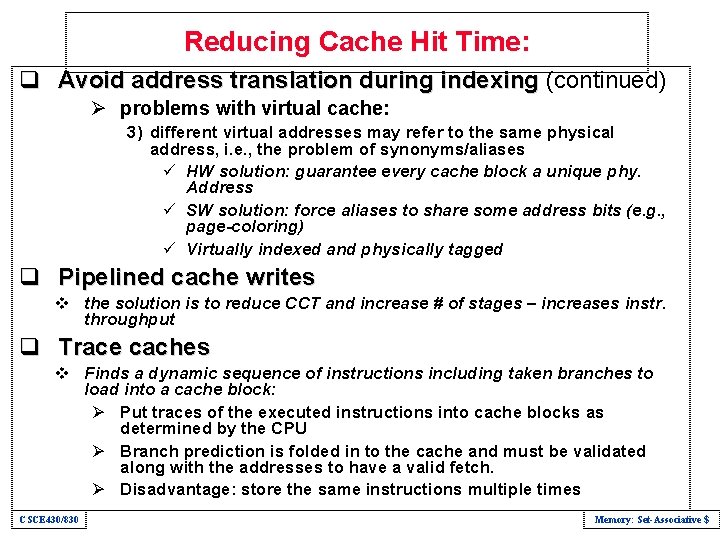 Reducing Cache Hit Time:

❑ Avoid address translation during indexing (continued)

➢ problems with virtual cache:

3) different virtual addresses may refer to the same physical address, i.e., the problem of synonyms/aliases

✓ HW solution: guarantee every cache block a unique phy. Address

✓ SW solution: force aliases to share some address bits (e.g., page-coloring)

✓ Virtually indexed and physically tagged

❑ Pipelined cache writes

❖ the solution is to reduce CCT and increase # of stages – increases instr. throughput

❑ Trace caches

❖ Finds a dynamic sequence of instructions including taken branches to load into a cache block:

➢ Put traces of the executed instructions into cache blocks as determined by the CPU

➢ Branch prediction is folded in to the cache and must be validated along with the addresses to have a valid fetch.

➢ Disadvantage: store the same instructions multiple times

CSCE430/830

Memory: Set-Associative $